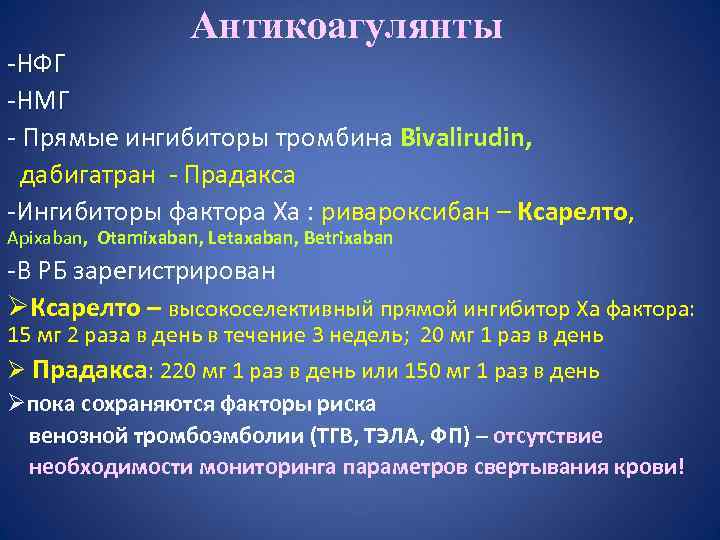 Антикоагулянты

-НФГ

-НМГ

- Прямые ингибиторы тромбина Bivalirudin, дабигатран - Прадакса

-Ингибиторы фактора Ха : ривароксибан – Ксарелто, Apixaban, Otamixaban, Letaxaban, Betrixaban

-В РБ зарегистрирован

➢Ксарелто – высокоселективный прямой ингибитор Ха фактора: 15 мг 2 раза в день в течение 3 недель; 20 мг 1 раз в день

➢ Прадакса: 220 мг 1 раз в день или 150 мг 1 раз в день

➢пока сохраняются факторы риска венозной тромбоэмболии (ТГВ, ТЭЛА, ФП) – отсутствие необходимости мониторинга параметров свертывания крови!